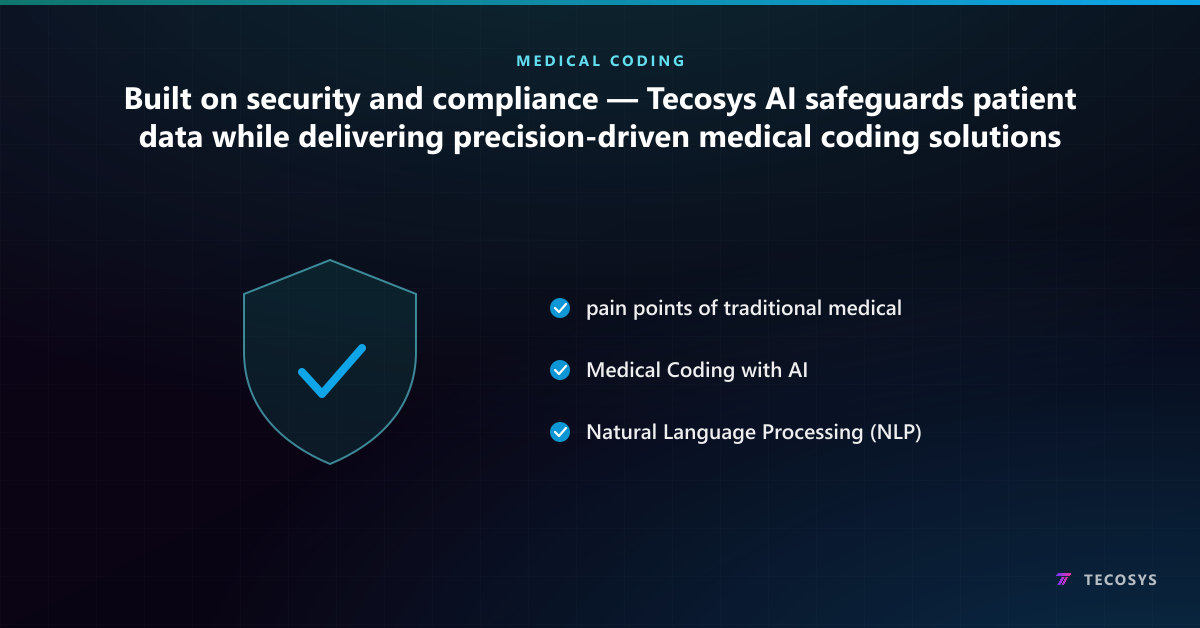 MEDICAL CODING

Built on security and compliance — Tecosys AI safeguards patient data while delivering precision-driven medical coding solutions

pain points of traditional medical

Medical Coding with AI

Natural Language Processing (NLP)

TECOSYS